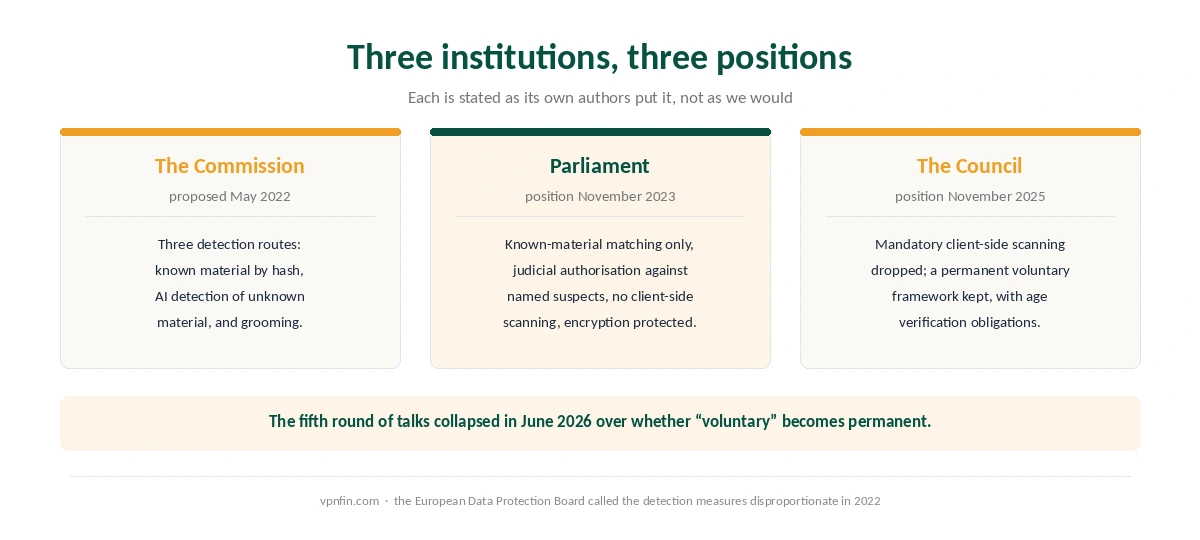 Three institutions, three positions

Each is stated as its own authors put it, not as we would

The Commission

proposed May 2022

Three detection routes: known material by hash, AI detection of unknown material, and grooming.

Parliament

position November 2023

Known-material matching only, judicial authorisation against named suspects, no client-side scanning, encryption protected.

The Council

position November 2025

Mandatory client-side scanning dropped; a permanent voluntary framework kept, with age verification obligations.

The fifth round of talks collapsed in June 2026 over whether “voluntary” becomes permanent.

vpnfin.com · the European Data Protection Board called the detection measures disproportionate in 2022